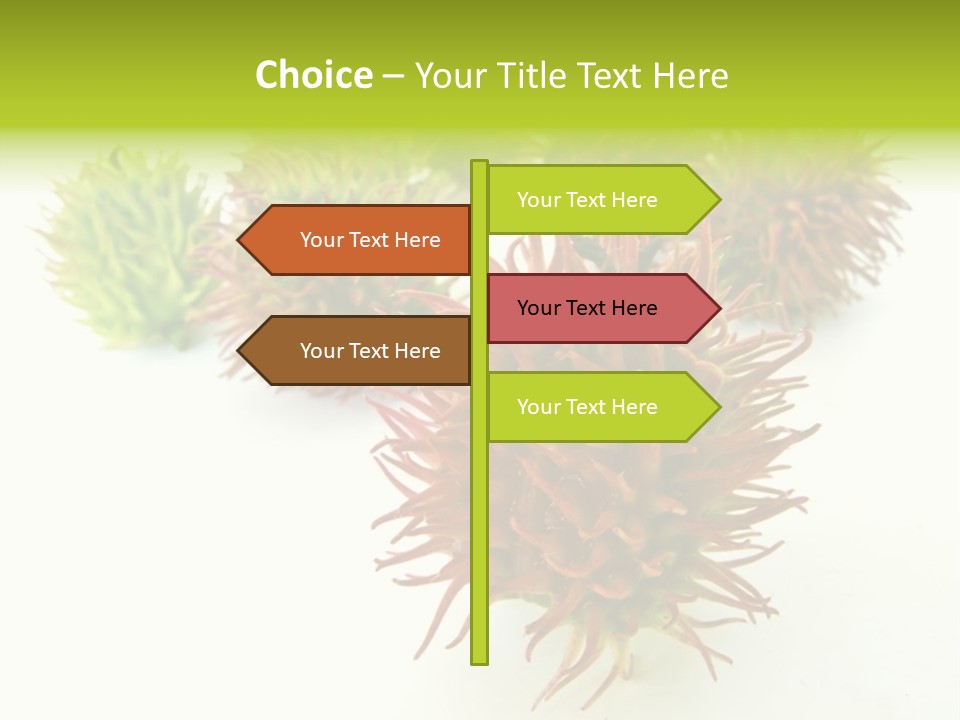 Choice – Your Title Text Here

Your Text Here

Your Text Here

Your Text Here

Your Text Here

Your Text Here